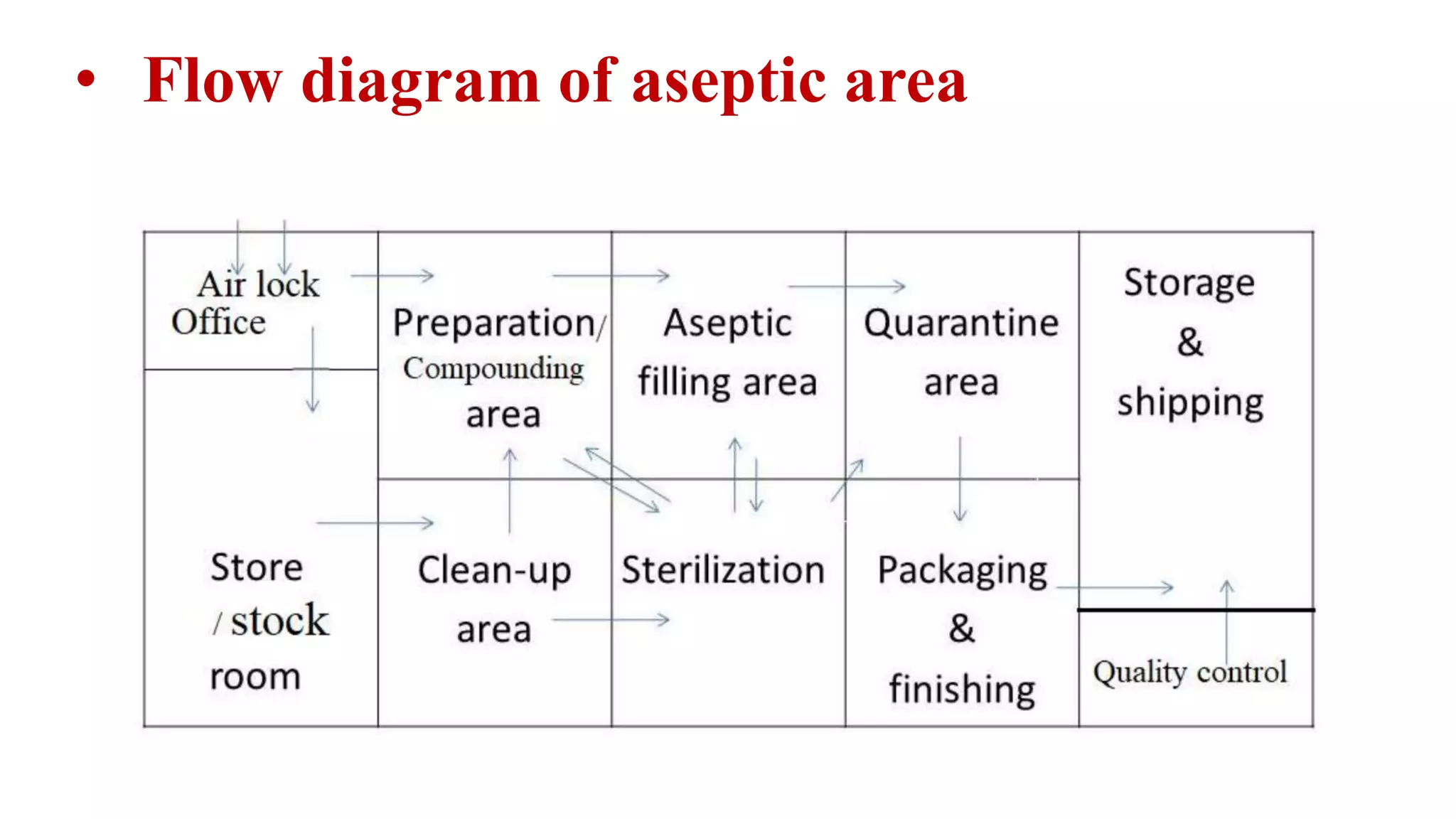 • Flow diagram of aseptic area

Air lock
Office

Preparation/
Compounding
area

Aseptic
filling area

Quarantine
area

Storage
&
shipping

Store
/ stock
room

Clean-up
area

Sterilization

Packaging
&
finishing

Quality control